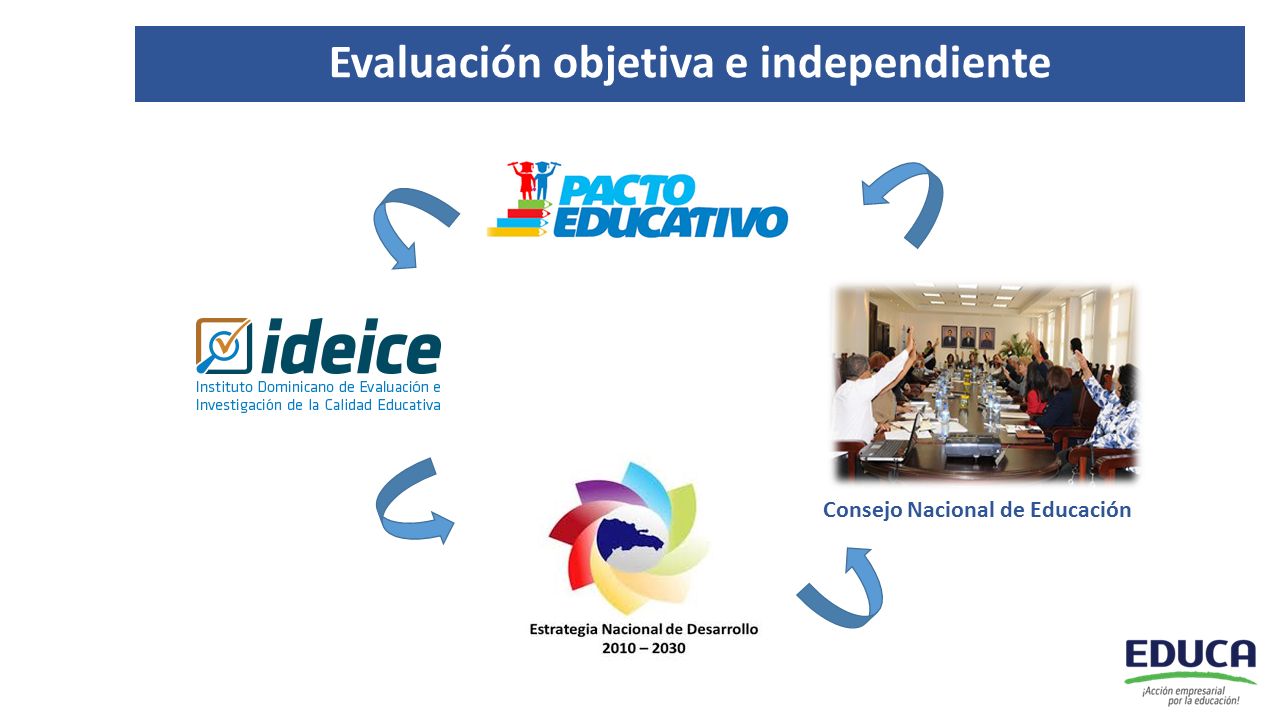 Evaluación objetiva e independiente

PACTO EDUCATIVO

ideice
Instituto Dominicano de Evaluación e Investigación de la Calidad Educativa

Consejo Nacional de Educación

Estrategia Nacional de Desarrollo
2010 – 2030

EDUCA
¡Acción empresarial por la educación!